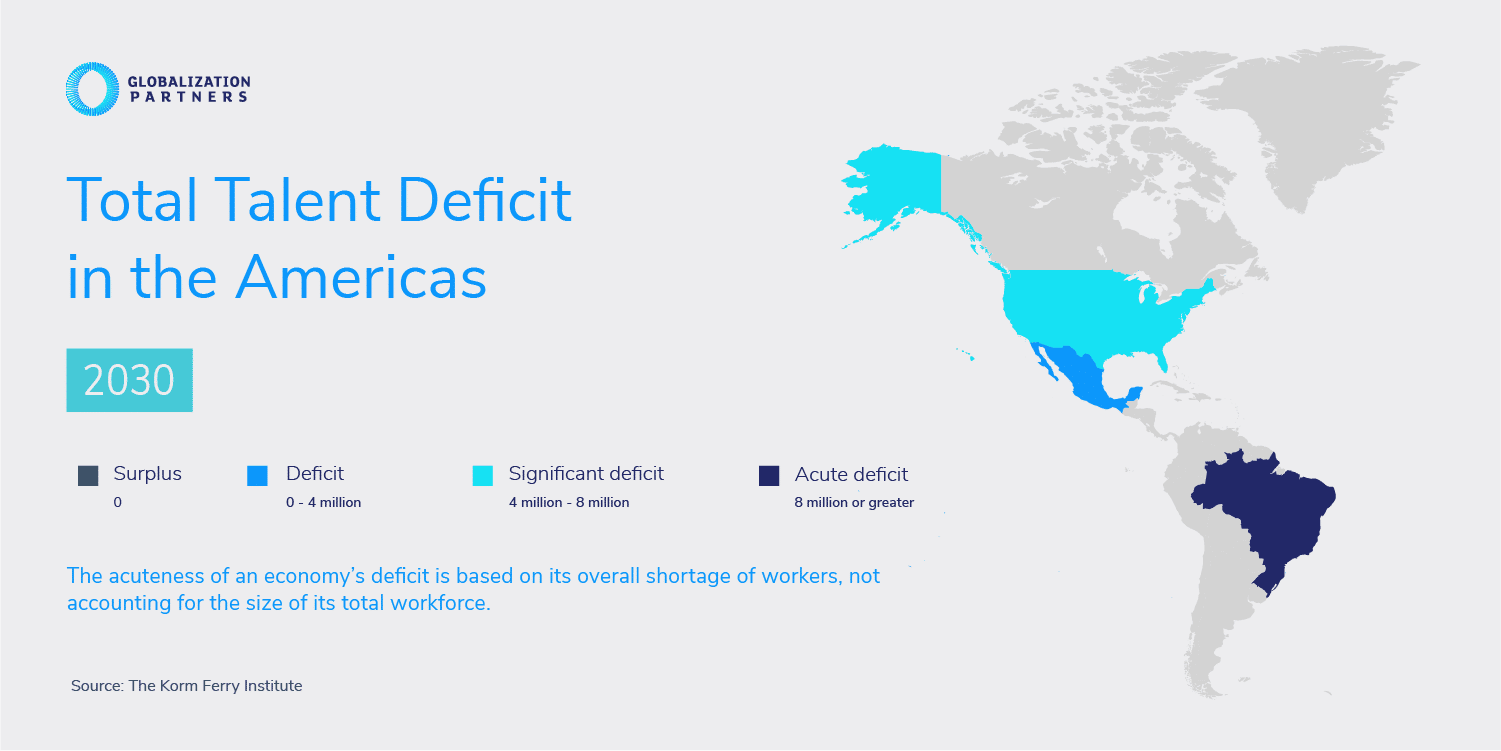 GLOBALIZATION PARTNERS

Total Talent Deficit in the Americas

2030

Surplus
0

Deficit
0 - 4 million

Significant deficit
4 million - 8 million

Acute deficit
8 million or greater

The acuteness of an economy's deficit is based on its overall shortage of workers, not accounting for the size of its total workforce.

Source: The Korm Ferry Institute